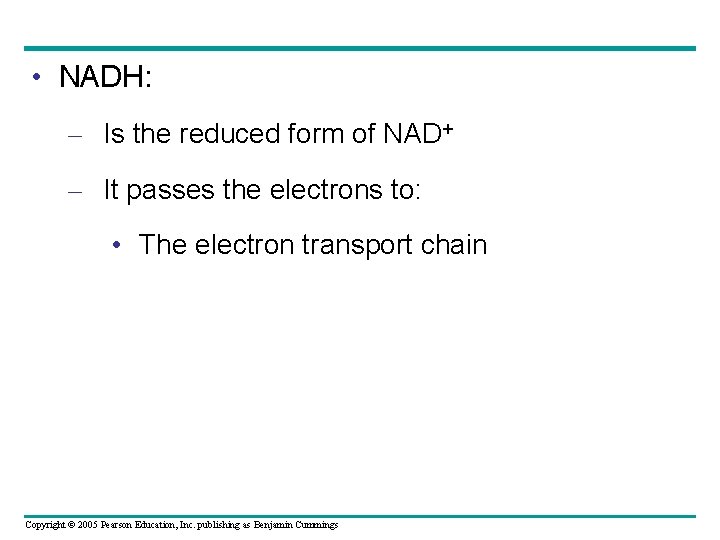 • NADH:

– Is the reduced form of $NAD^+$

– It passes the electrons to:

• The electron transport chain

Copyright © 2005 Pearson Education, Inc. publishing as Benjamin Cummings